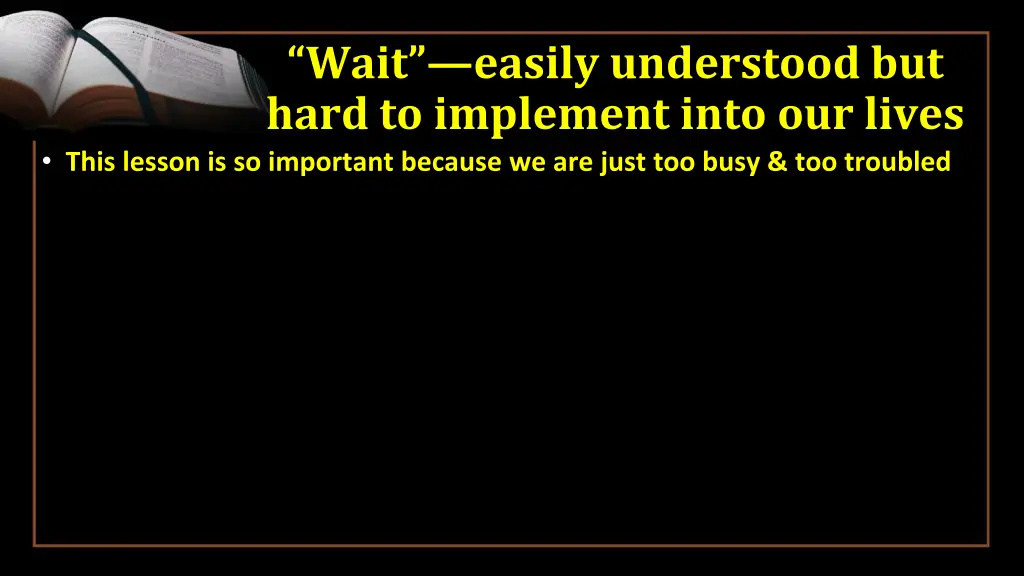 “Wait”—easily understood but hard to implement into our lives

• This lesson is so important because we are just too busy & too troubled